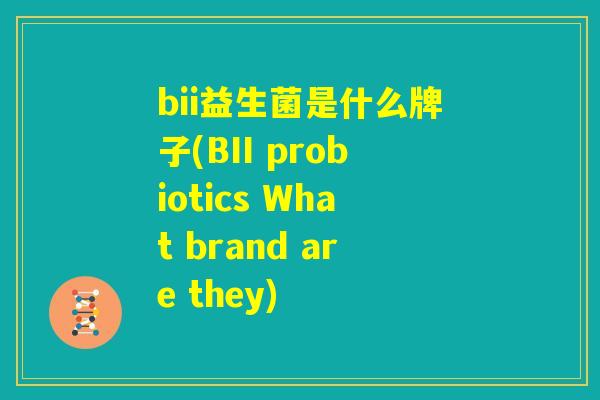 bii益生菌是什么牌子(BII probiotics What brand are they)